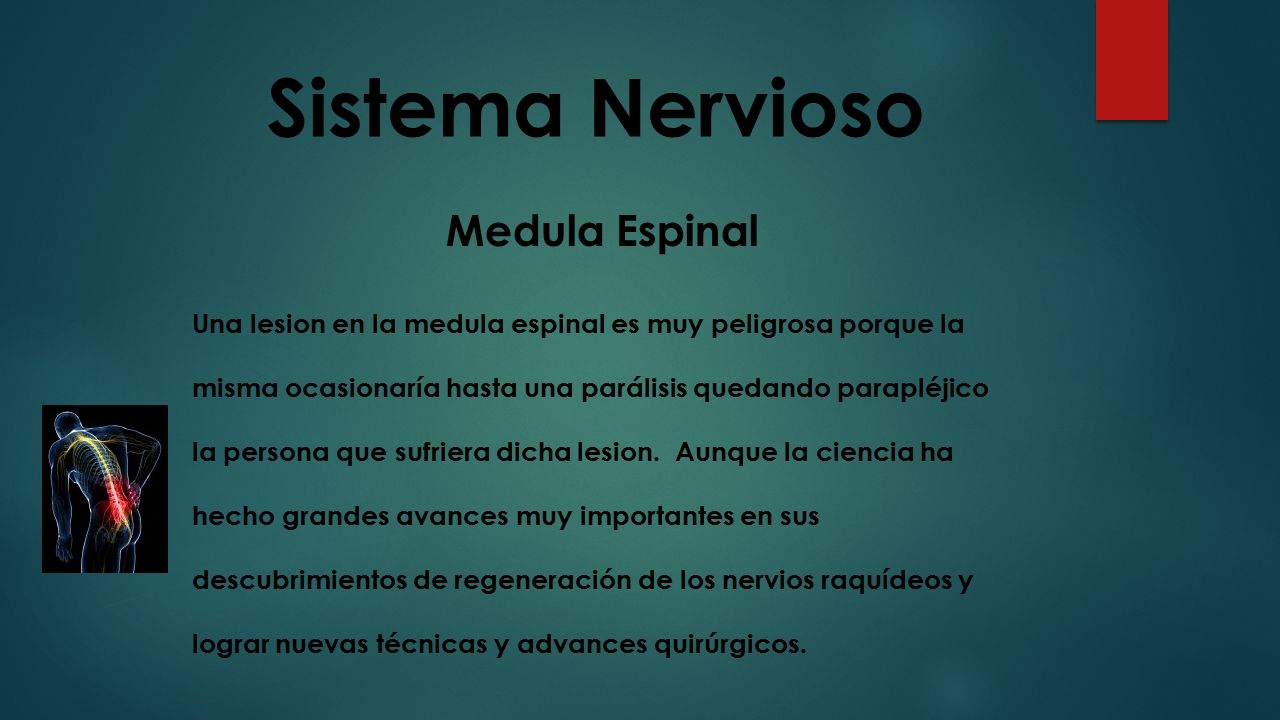 Sistema Nervioso

Medula Espinal

Una lesion en la medula espinal es muy peligrosa porque la misma ocasionaría hasta una parálisis quedando parapléjico la persona que sufriera dicha lesion. Aunque la ciencia ha hecho grandes avances muy importantes en sus descubrimientos de regeneración de los nervios raquídeos y lograr nuevas técnicas y advances quirúrgicos.